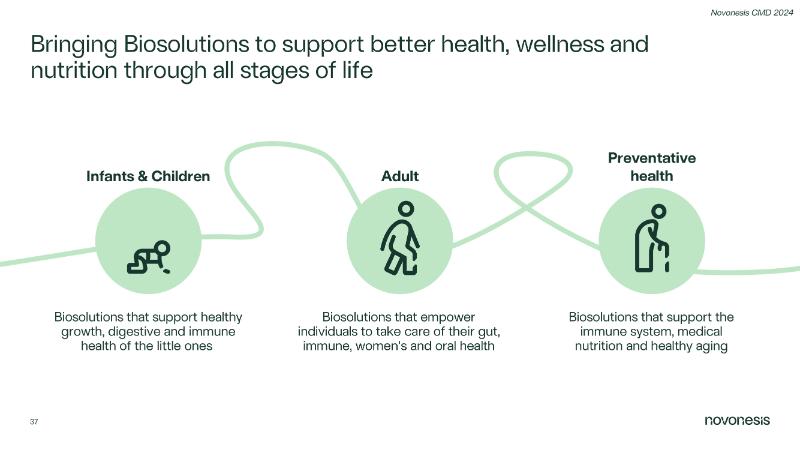 Novonesis CMD 2024

Bringing Biosolutions to support better health, wellness and nutrition through all stages of life

Infants & Children

Biosolutions that support healthy growth, digestive and immune health of the little ones

Adult

Biosolutions that empower individuals to take care of their gut, immune, women's and oral health

Preventative health

Biosolutions that support the immune system, medical nutrition and healthy aging

37

novonesis